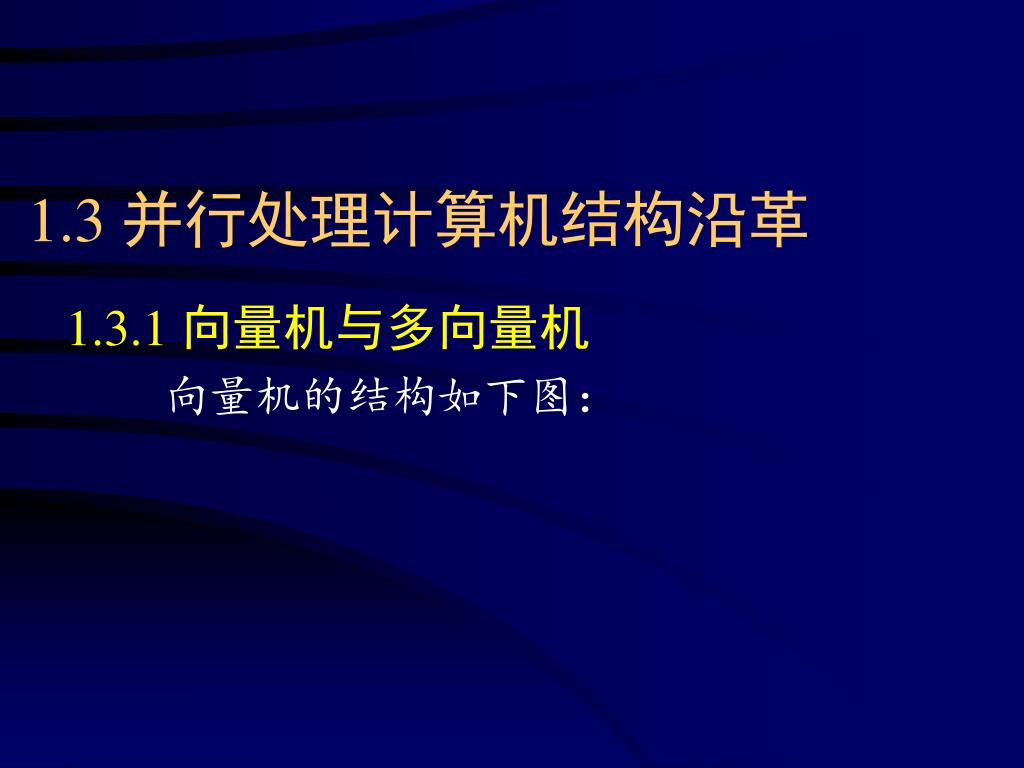 1.3 并行处理计算机结构沿革

1.3.1 向量机与多向量机

向量机的结构如下图：